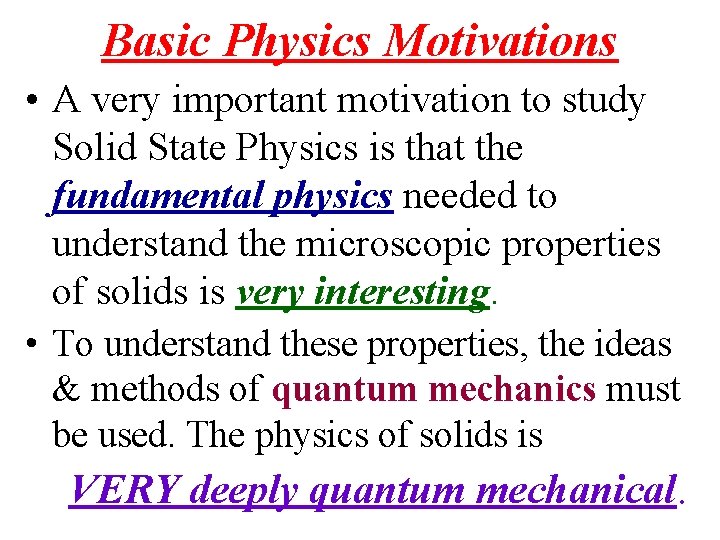 Basic Physics Motivations

• A very important motivation to study Solid State Physics is that the fundamental physics needed to understand the microscopic properties of solids is very interesting.

• To understand these properties, the ideas & methods of quantum mechanics must be used. The physics of solids is

VERY deeply quantum mechanical.